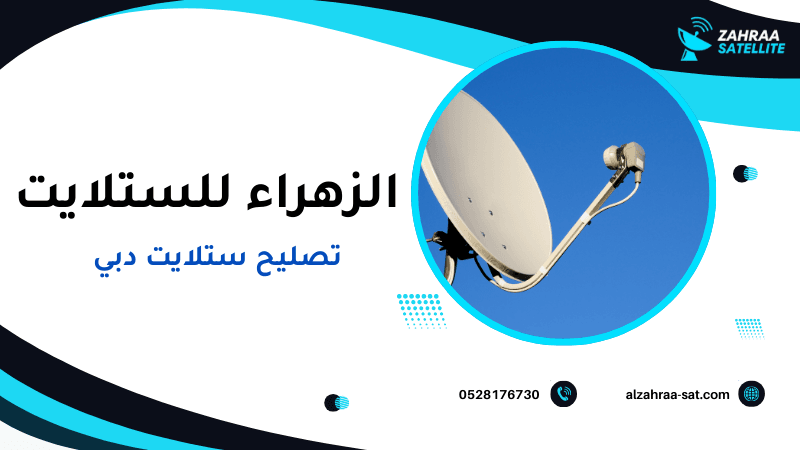 ZAHRAA SATELLITE

الزهراء للستلايت

تصليح ستلايت دبي

0528176730

alzahraa-sat.com